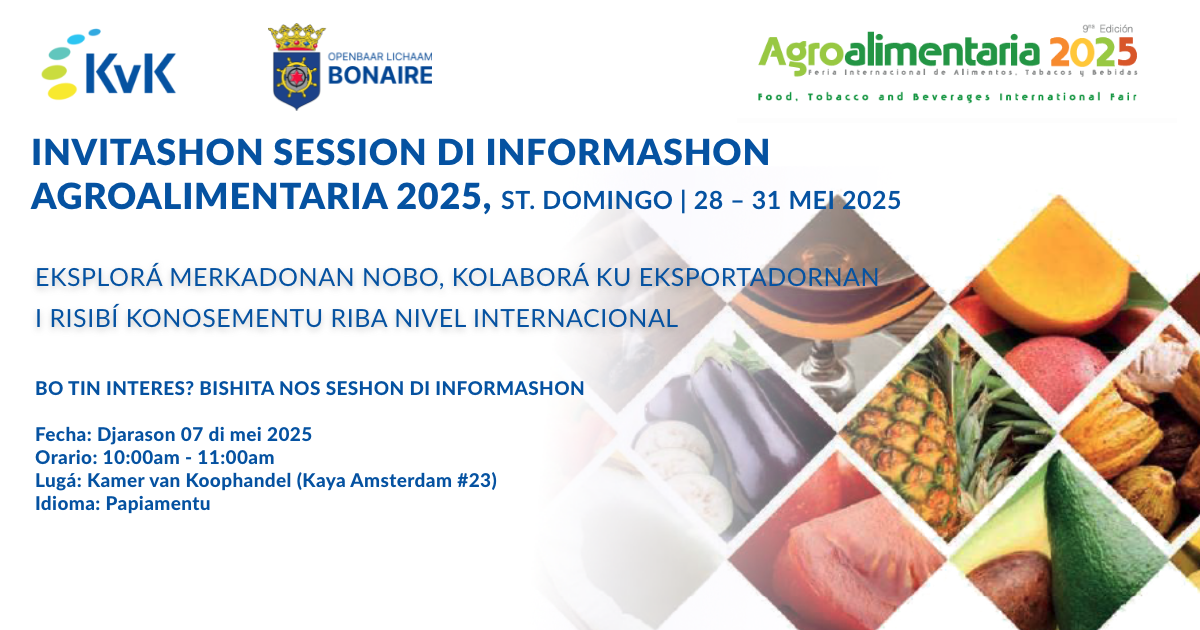 KvK

OPENBAAR LICHAAM
BONAIRE

9na Edición
Agroalimentaria 2025
Feria Internacional de Alimentos, Tabacos y Bebidas
Food, Tobacco and Beverages International Fair

INVITASHON SESSION DI INFORMASHON
AGROALIMENTARIA 2025, ST. DOMINGO | 28 – 31 MEI 2025

EKSPLORÁ MERKADONAN NOBO, KOLABORÁ KU EKSPORTADORNAN I RISIBÍ KONOSEMENTU RIBA NIVEL INTERNACIONAL

BO TIN INTERES? BISHITA NOS SESHON DI INFORMASHON

Fecha: Djarason 07 di mei 2025
Orario: 10:00am - 11:00am
Lugá: Kamer van Koophandel (Kaya Amsterdam #23)
Idioma: Papiamentu